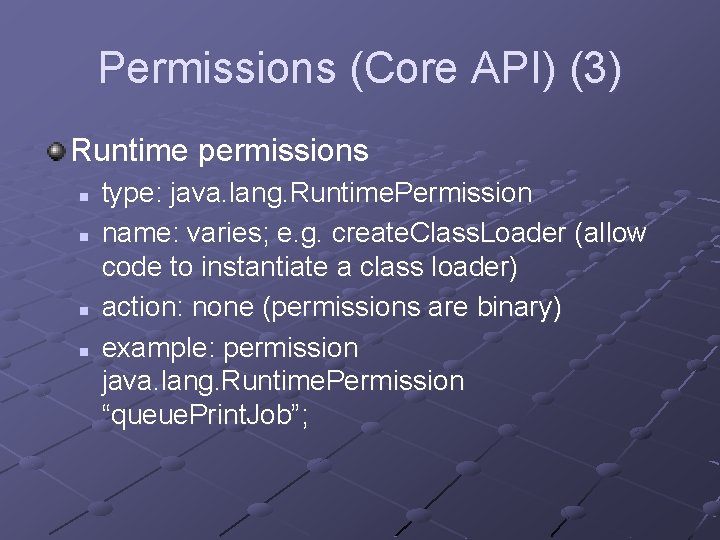 Permissions (Core API) (3)

Runtime permissions

type: java.lang.RuntimePermission

name: varies; e.g. createClassLoader (allow code to instantiate a class loader)

action: none (permissions are binary)

example: permission java.lang.RuntimePermission “queuePrintJob”;